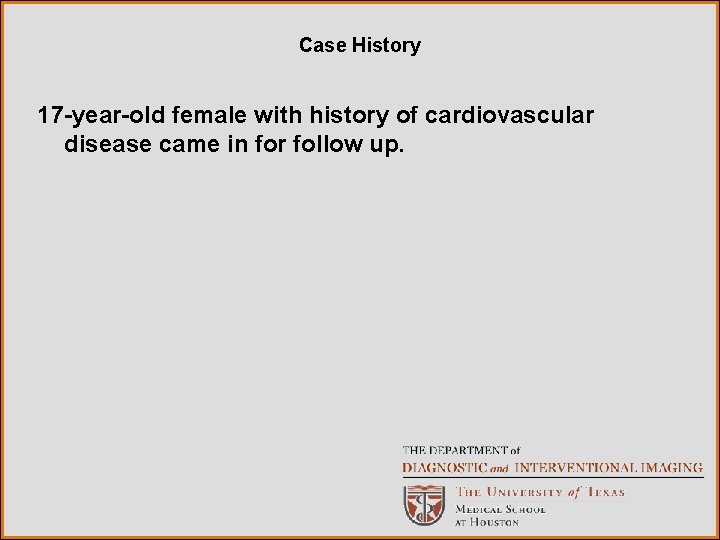 Case History

17-year-old female with history of cardiovascular disease came in for follow up.

THE DEPARTMENT of
DIAGNOSTIC and INTERVENTIONAL IMAGING

THE UNIVERSITY of TEXAS
MEDICAL SCHOOL
AT HOUSTON